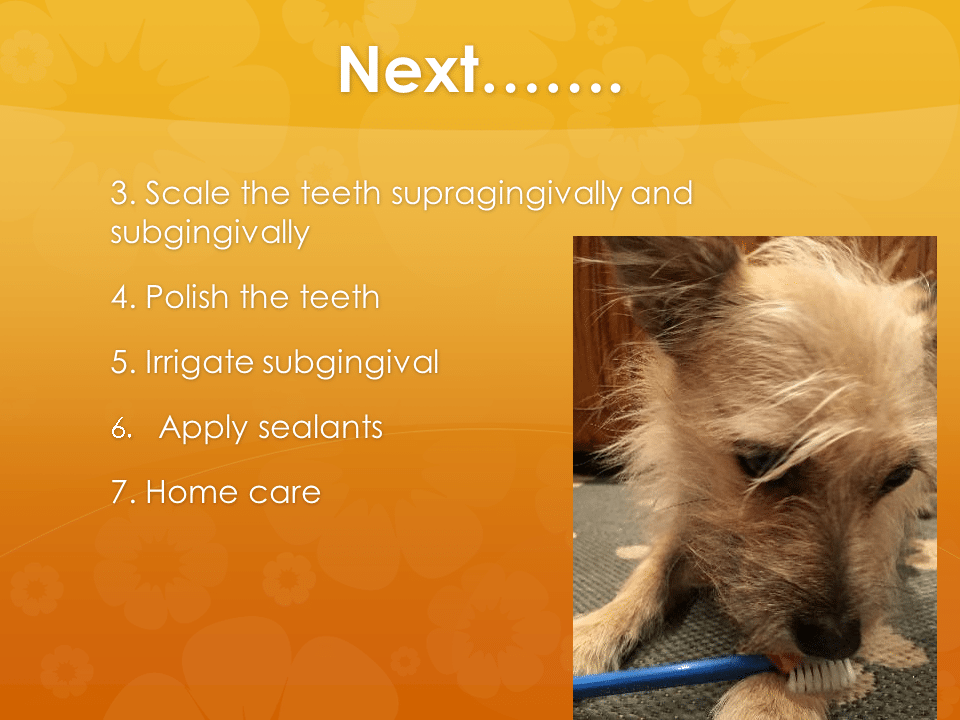 Next…….

3. Scale the teeth supragingivally and subgingivally

4. Polish the teeth

5. Irrigate subgingival

6. Apply sealants

7. Home care